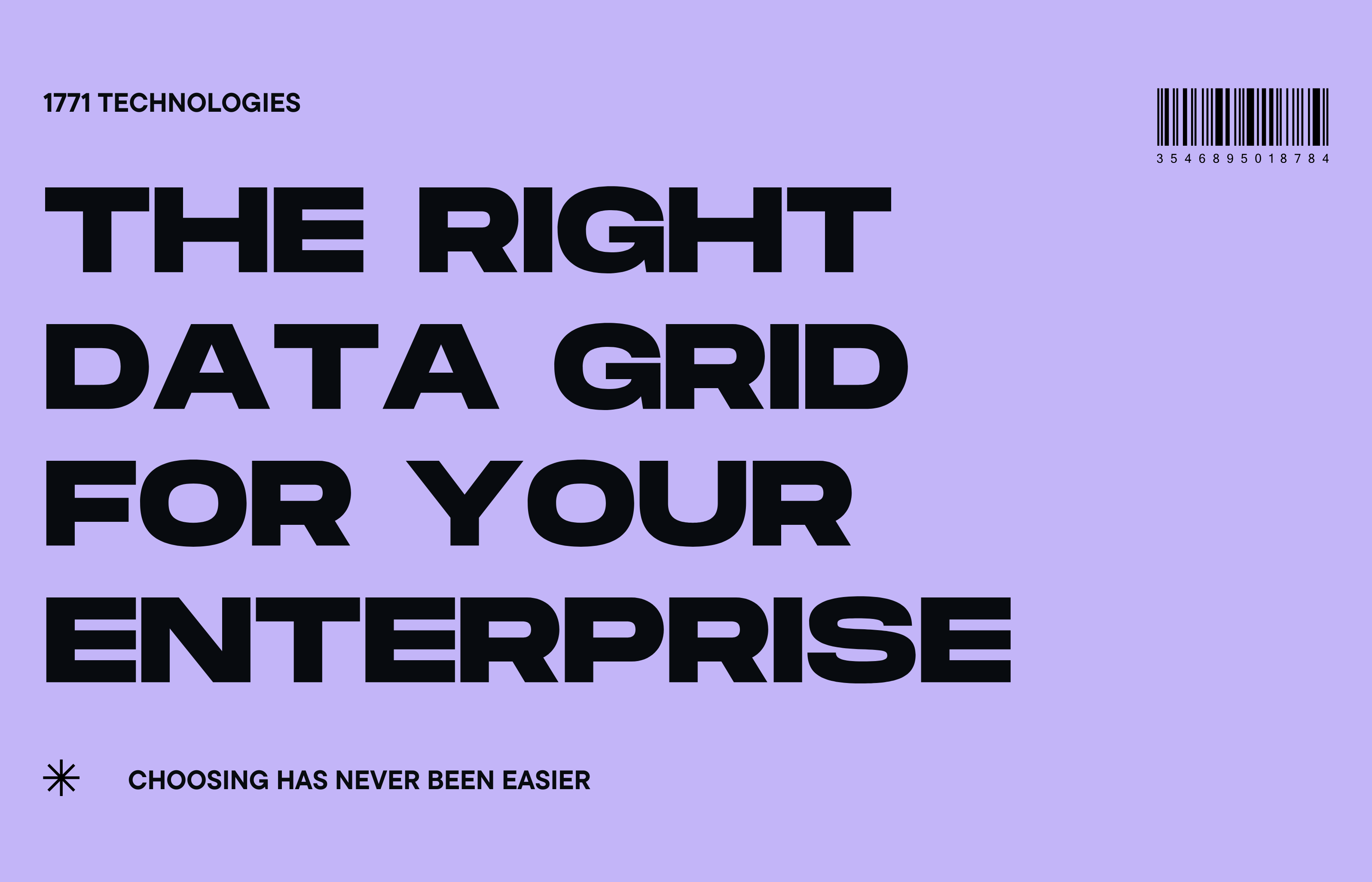 1771 TECHNOLOGIES

3 5 4 6 8 9 5 0 1 8 7 8 4

THE RIGHT DATA GRID FOR YOUR ENTERPRISE

CHOOSING HAS NEVER BEEN EASIER